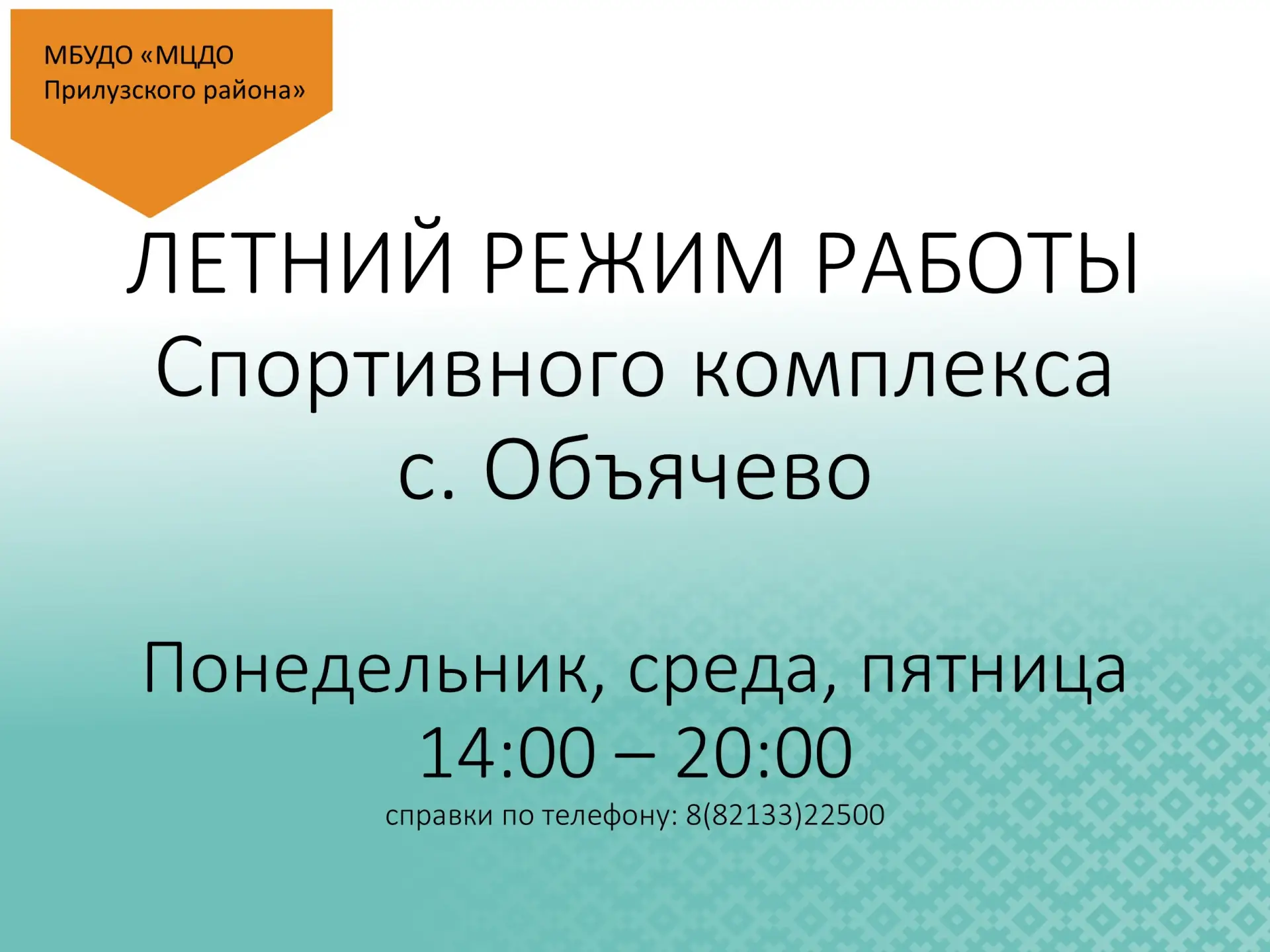 МБУДО «МЦДО Прилузского района»

ЛЕТНИЙ РЕЖИМ РАБОТЫ Спортивного комплекса с. Объячево

Понедельник, среда, пятница 14:00 – 20:00
справки по телефону: 8(82133)22500